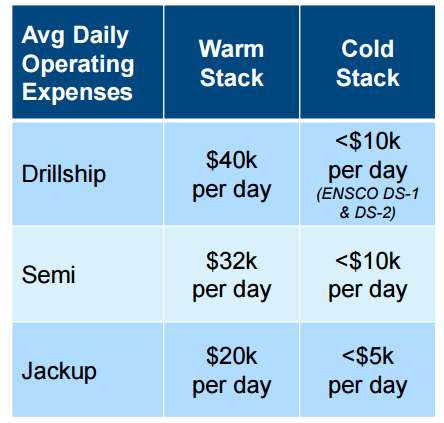 | Avg Daily Operating Expenses | Warm Stack | Cold Stack |
|---|---|---|
| Drillship | \$40k per day | <\$10k per day (ENSCO DS-1 & DS-2) |
| Semi | \$32k per day | <\$10k per day |
| Jackup | \$20k per day | <\$5k per day |